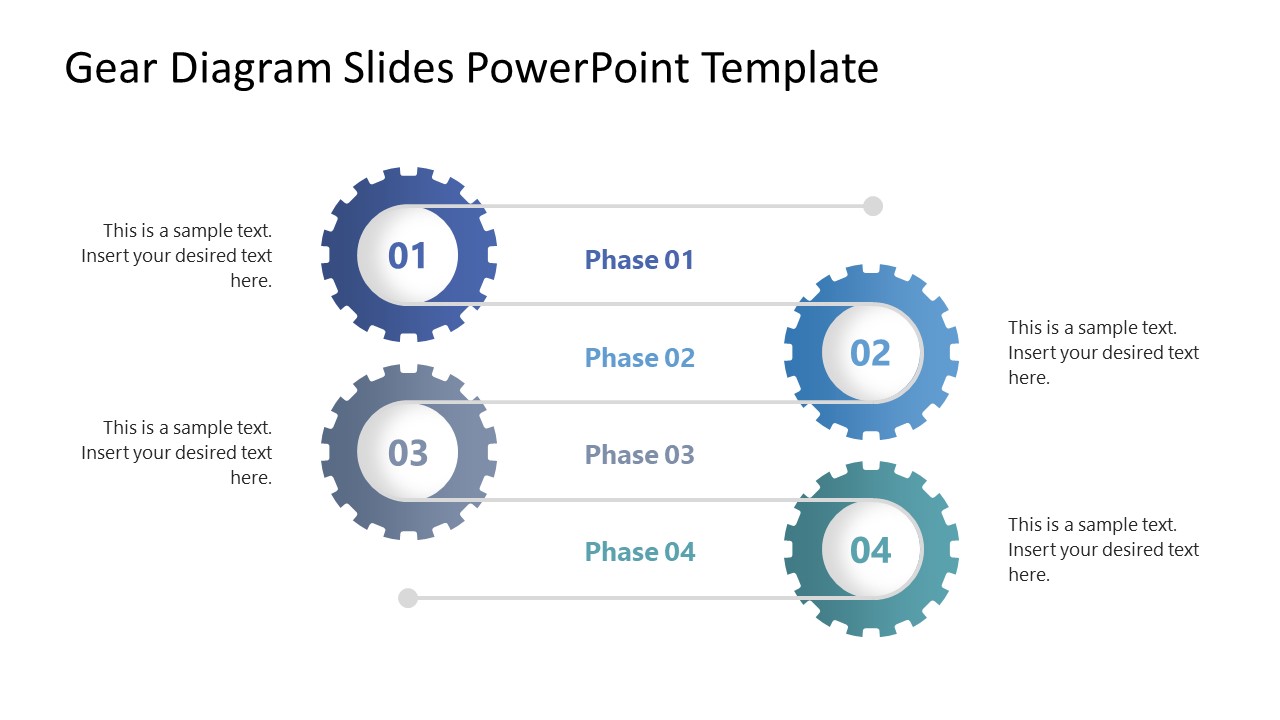 Gear Diagram Slides PowerPoint Template

This is a sample text. Insert your desired text here.

01

Phase 01

02

This is a sample text. Insert your desired text here.

Phase 02

This is a sample text. Insert your desired text here.

03

Phase 03

04

This is a sample text. Insert your desired text here.

Phase 04